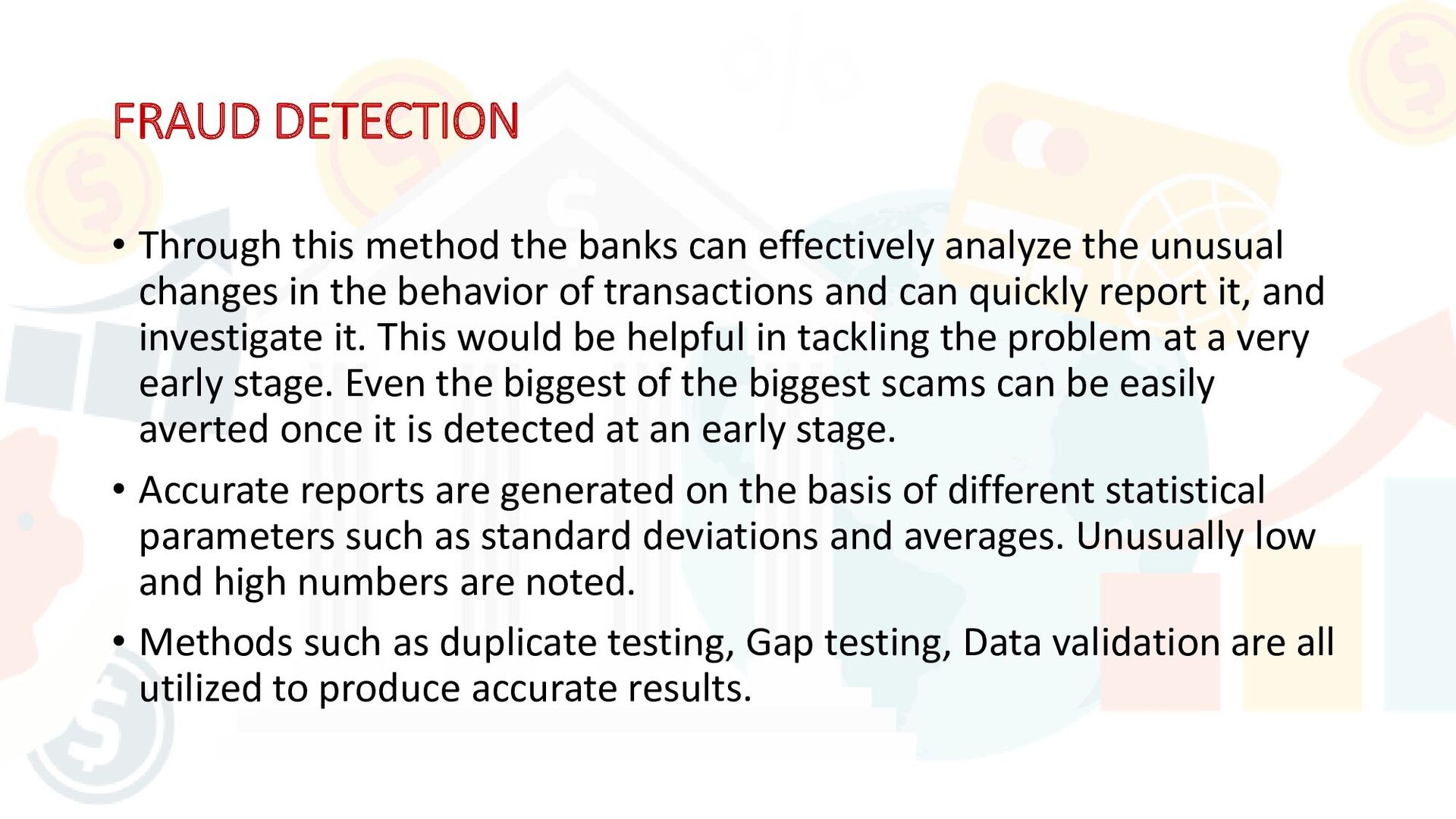 FRAUD DETECTION

• Through this method the banks can effectively analyze the unusual changes in the behavior of transactions and can quickly report it, and investigate it. This would be helpful in tackling the problem at a very early stage. Even the biggest of the biggest scams can be easily averted once it is detected at an early stage.

• Accurate reports are generated on the basis of different statistical parameters such as standard deviations and averages. Unusually low and high numbers are noted.

• Methods such as duplicate testing, Gap testing, Data validation are all utilized to produce accurate results.